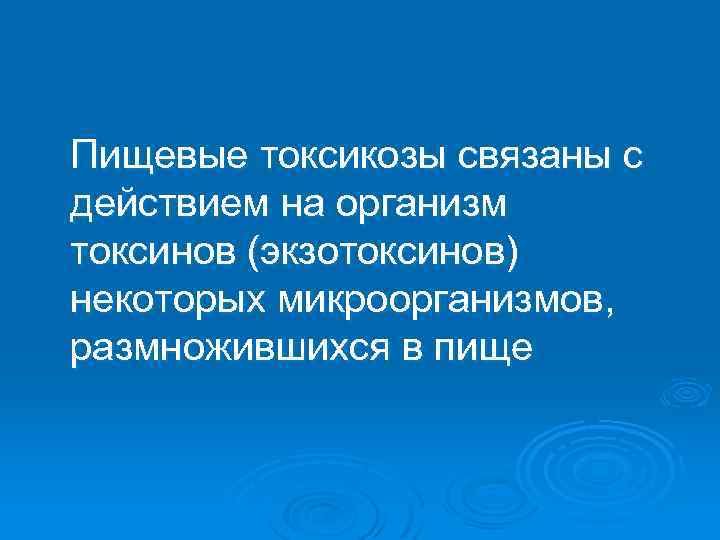 Пищевые токсикозы связаны с действием на организм токсинов (экзотоксинов) некоторых микроорганизмов, размножившихся в пище